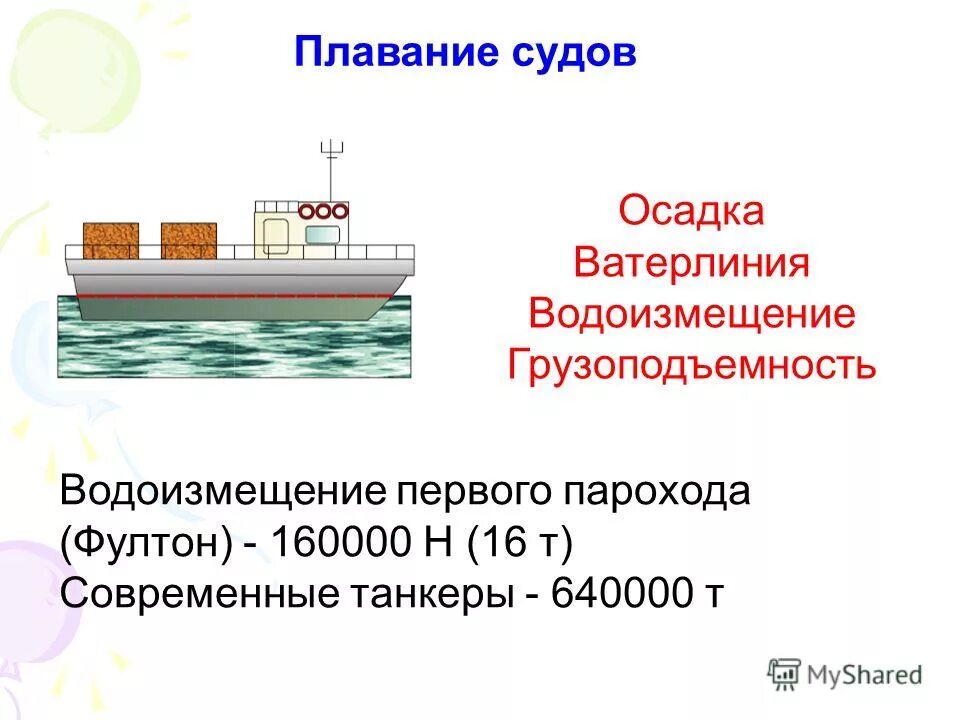 Плавание судов

Осадка
Ватерлиния
Водоизмещение
Грузоподъемность

Водоизмещение первого парохода (Фултон) - 160000 Н (16 т)
Современные танкеры - 640000 т

MyShared